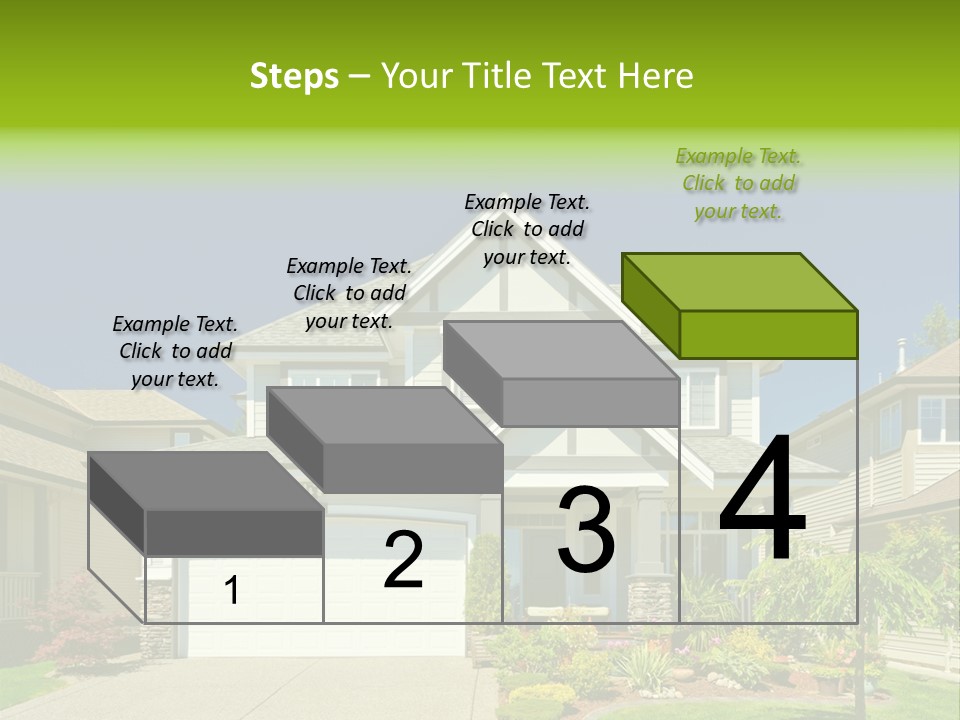 Steps – Your Title Text Here

Example Text. Click to add your text.

Example Text. Click to add your text.

Example Text. Click to add your text.

Example Text. Click to add your text.

1

2

3

4